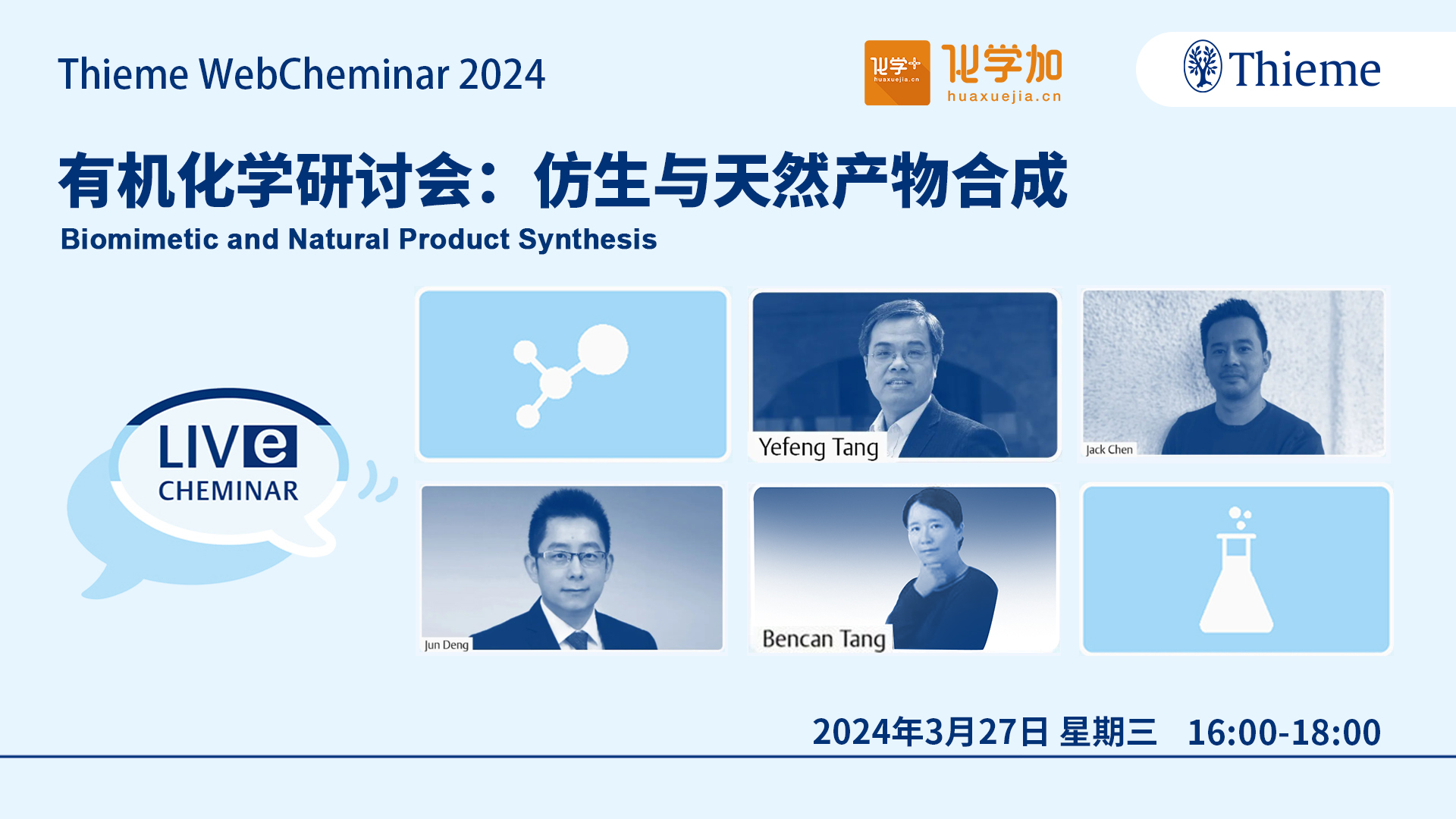 Thieme WebCheminar 2024

化学+ huaxuejia.cn 化学加 huaxuejia.cn

Thieme

有机化学研讨会：仿生与天然产物合成

Biomimetic and Natural Product Synthesis

LIVe CHEMINAR

Yefeng Tang

Jack Chen

Jun Deng

Bencan Tang

2024年3月27日 星期三 16:00-18:00